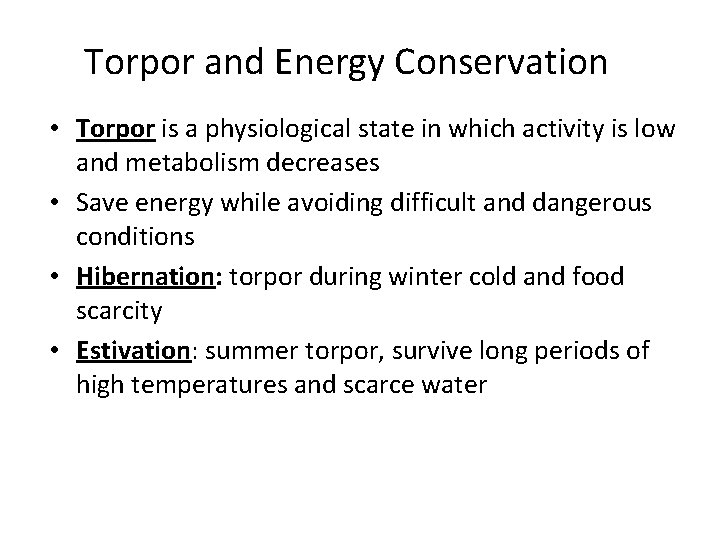 Torpor and Energy Conservation

• Torpor is a physiological state in which activity is low and metabolism decreases
• Save energy while avoiding difficult and dangerous conditions
• Hibernation: torpor during winter cold and food scarcity
• Estivation: summer torpor, survive long periods of high temperatures and scarce water